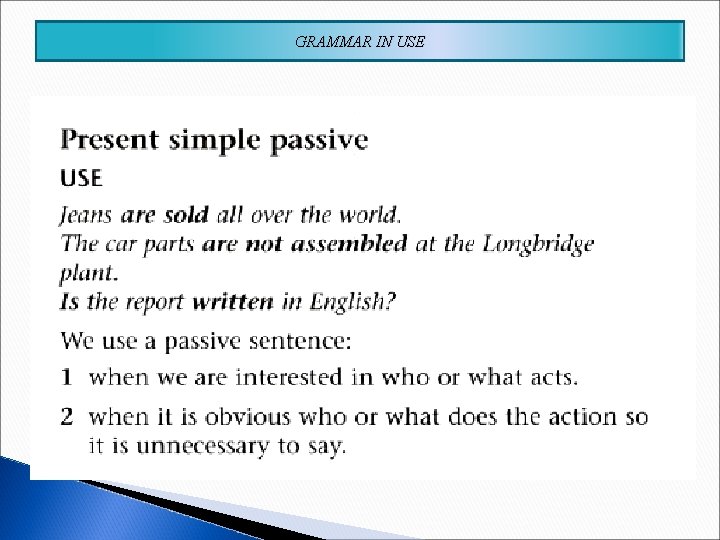 GRAMMAR IN USE

Present simple passive

USE

Jeans are sold all over the world.
The car parts are not assembled at the Longbridge plant.
Is the report written in English?

We use a passive sentence:

1 when we are interested in who or what acts.

2 when it is obvious who or what does the action so it is unnecessary to say.